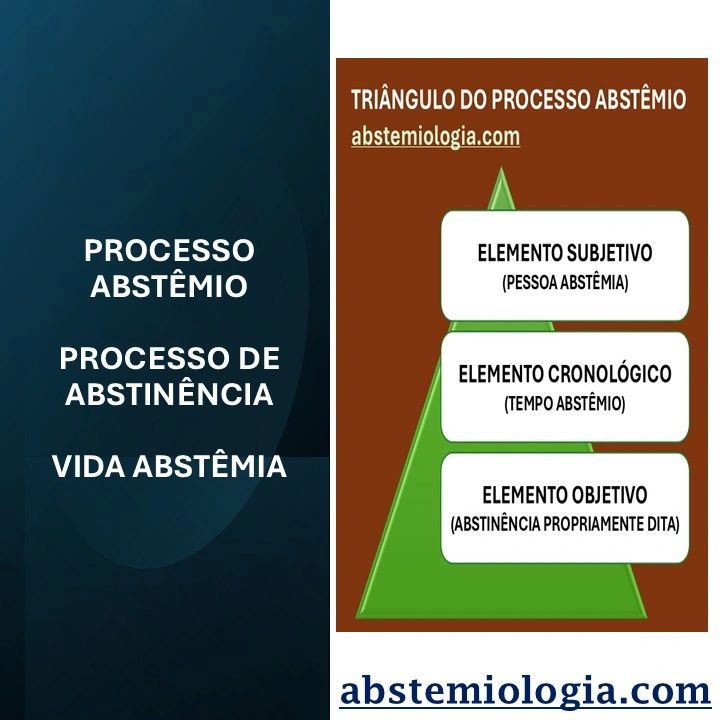 PROCESSO ABSTÊMIO

PROCESSO DE ABSTINÊNCIA

VIDA ABSTÊMIA

TRIÂNGULO DO PROCESSO ABSTÊMIO
abstemiologia.com

ELEMENTO SUBJETIVO
(PESSOA ABSTÊMIA)

ELEMENTO CRONOLÓGICO
(TEMPO ABSTÊMIO)

ELEMENTO OBJETIVO
(ABSTINÊNCIA PROPRIAMENTE DITA)

abstemiologia.com